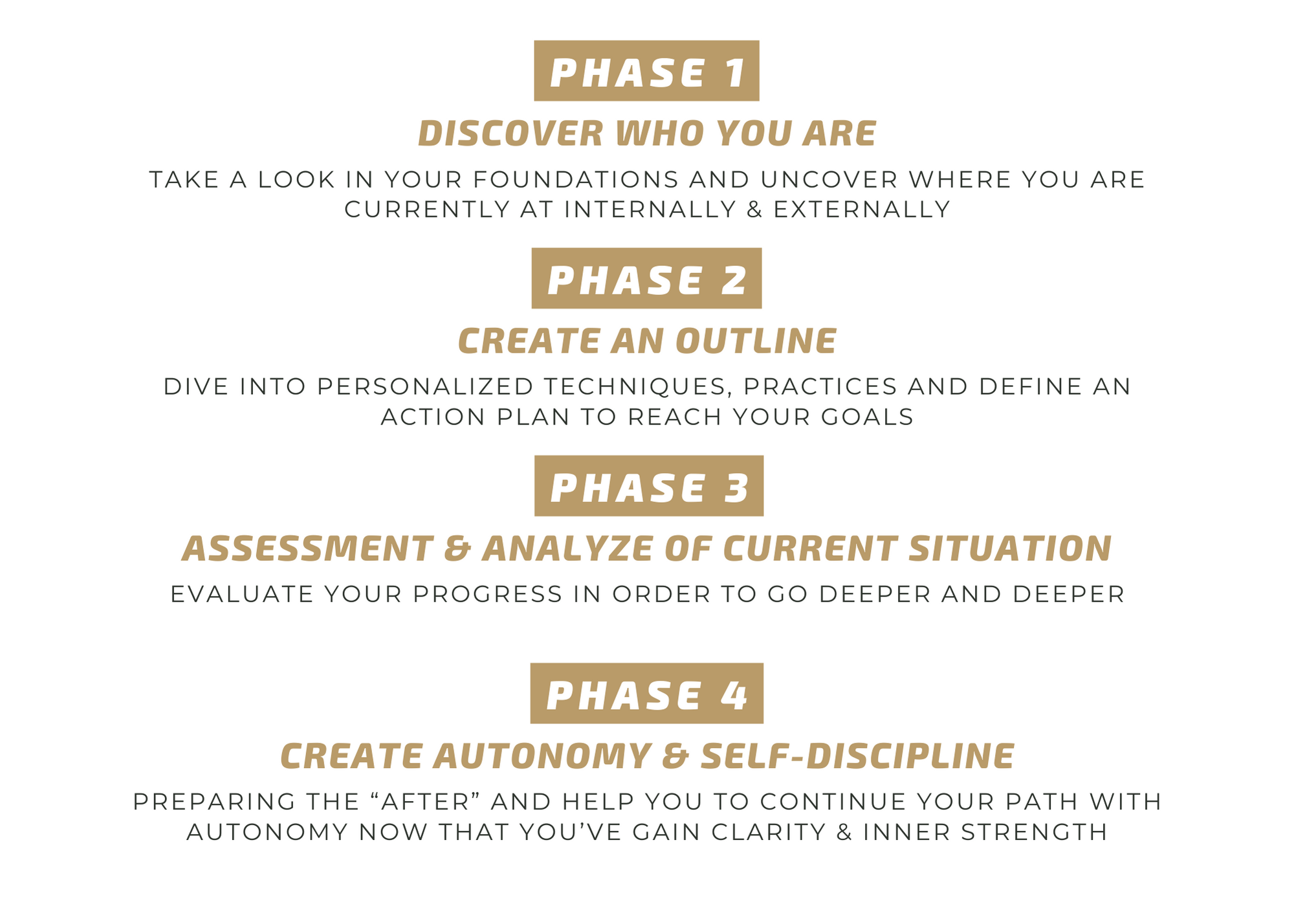 PHASE 1

DISCOVER WHO YOU ARE

TAKE A LOOK IN YOUR FOUNDATIONS AND UNCOVER WHERE YOU ARE CURRENTLY AT INTERNALLY & EXTERNALLY

PHASE 2

CREATE AN OUTLINE

DIVE INTO PERSONALIZED TECHNIQUES, PRACTICES AND DEFINE AN ACTION PLAN TO REACH YOUR GOALS

PHASE 3

ASSESSMENT & ANALYZE OF CURRENT SITUATION

EVALUATE YOUR PROGRESS IN ORDER TO GO DEEPER AND DEEPER

PHASE 4

CREATE AUTONOMY & SELF-DISCIPLINE

PREPARING THE “AFTER” AND HELP YOU TO CONTINUE YOUR PATH WITH AUTONOMY NOW THAT YOU’VE GAIN CLARITY & INNER STRENGTH